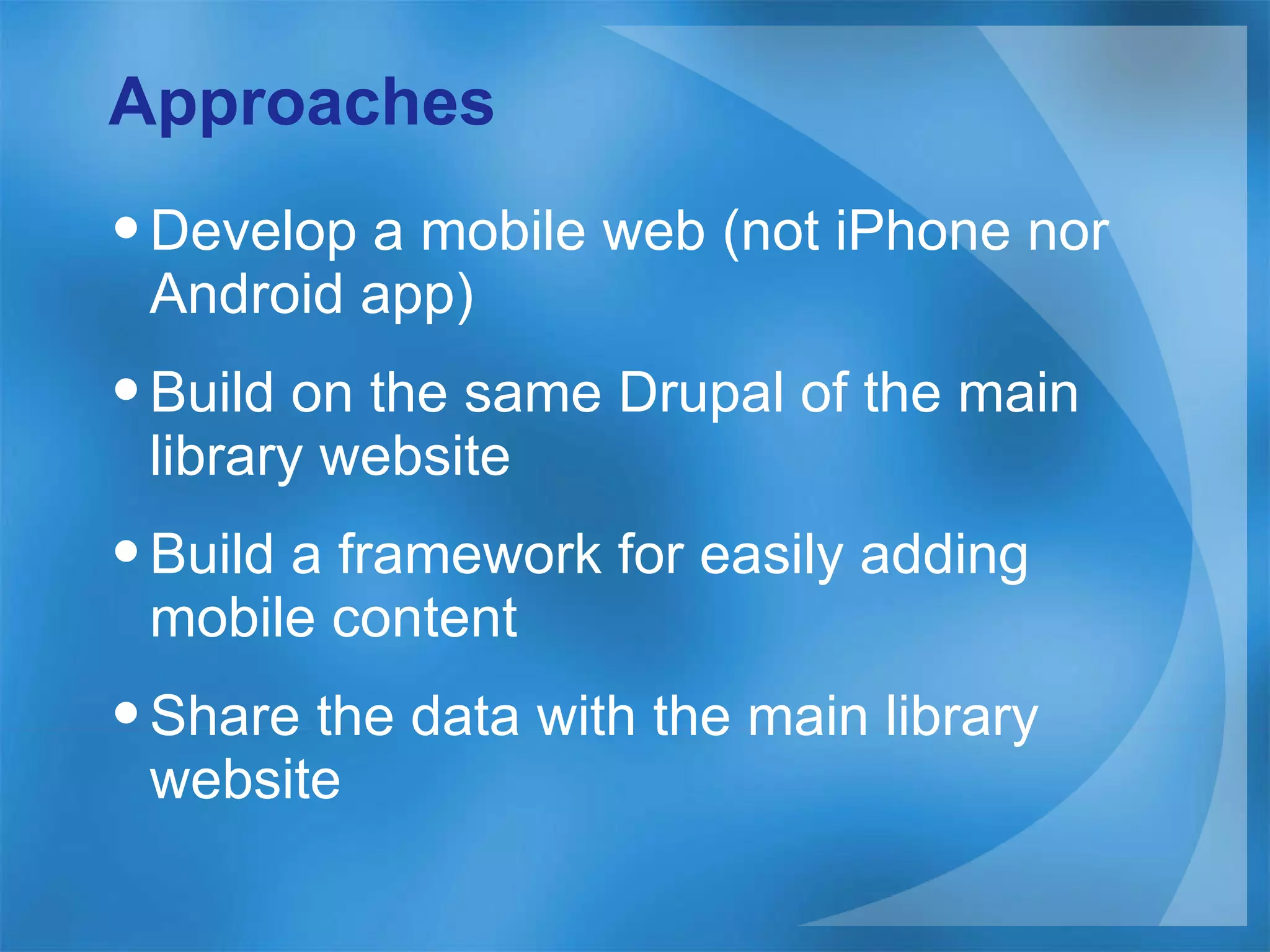 Approaches

• Develop a mobile web (not iPhone nor Android app)

• Build on the same Drupal of the main library website

• Build a framework for easily adding mobile content

• Share the data with the main library website